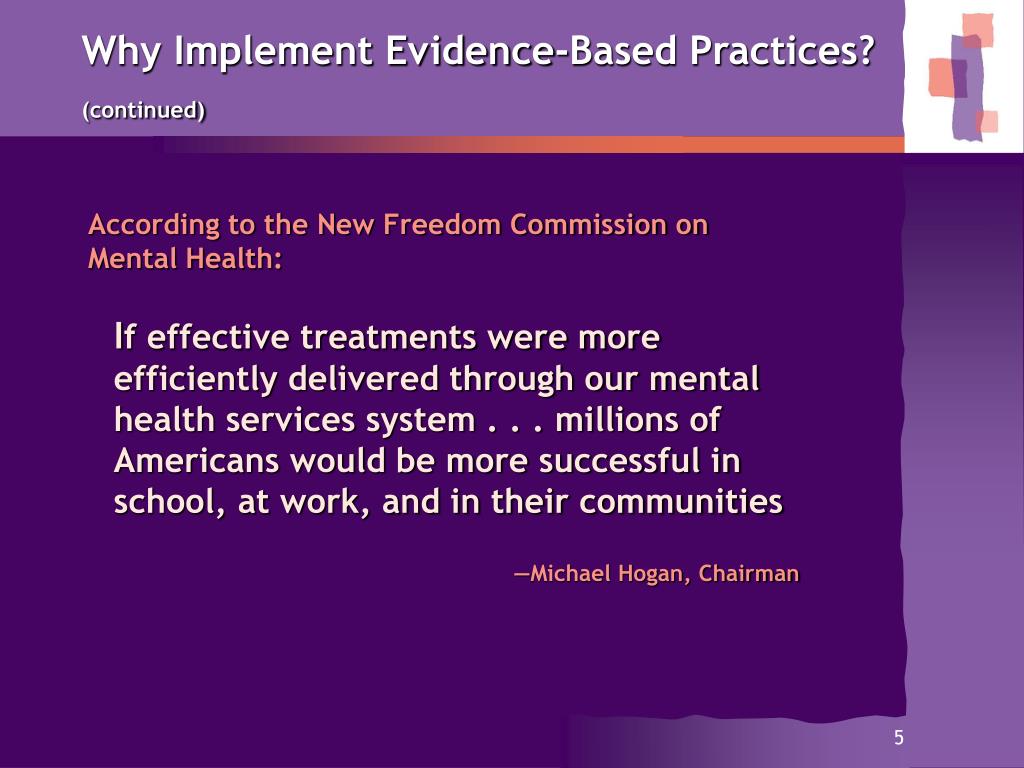 Why Implement Evidence-Based Practices?

(continued)

According to the New Freedom Commission on Mental Health:

If effective treatments were more efficiently delivered through our mental health services system . . . millions of Americans would be more successful in school, at work, and in their communities

—Michael Hogan, Chairman

5